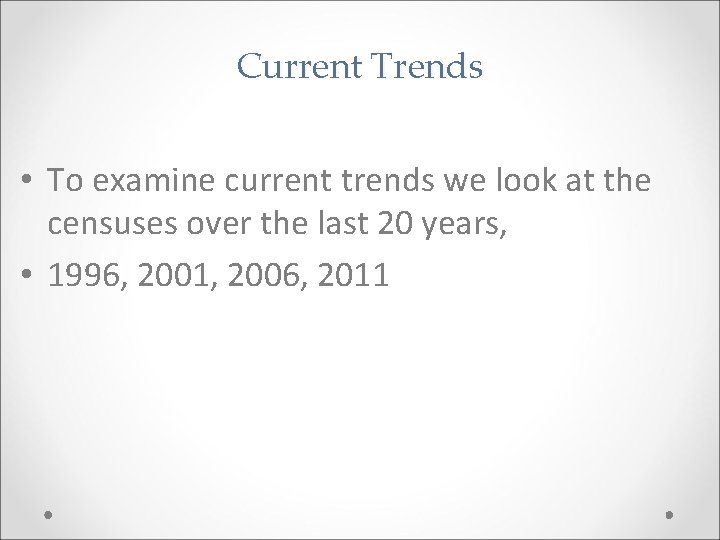 Current Trends

• To examine current trends we look at the censuses over the last 20 years,
• 1996, 2001, 2006, 2011